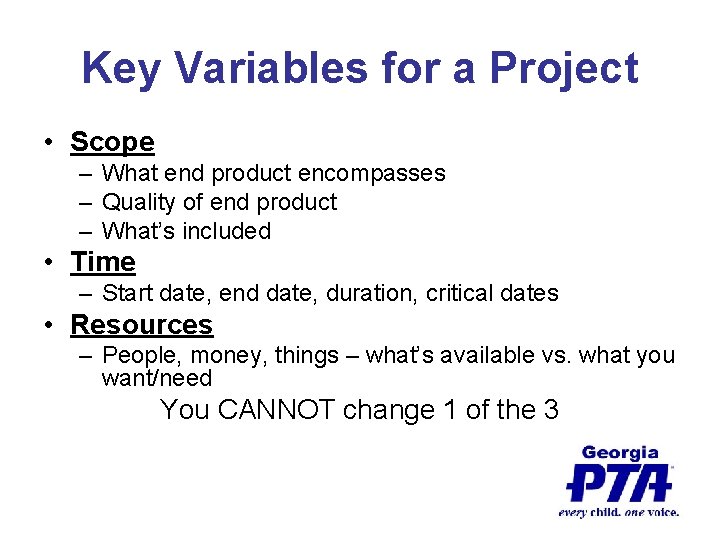 Key Variables for a Project

• Scope
– What end product encompasses
– Quality of end product
– What's included

• Time
– Start date, end date, duration, critical dates

• Resources
– People, money, things – what's available vs. what you want/need

You CANNOT change 1 of the 3

Georgia
PTA
every child. one voice.